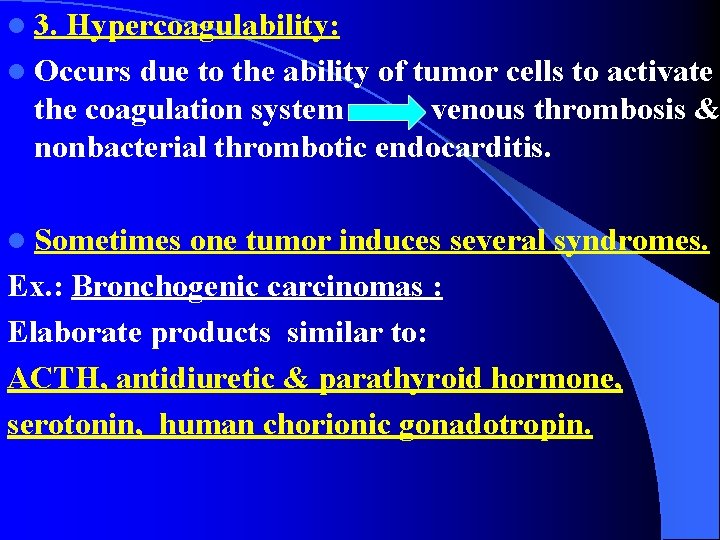 3. Hypercoagulability:

Occurs due to the ability of tumor cells to activate the coagulation system venous thrombosis & nonbacterial thrombotic endocarditis.

Sometimes one tumor induces several syndromes.

Ex.: Bronchogenic carcinomas :

Elaborate products similar to:

ACTH, antidiuretic & parathyroid hormone,

serotonin, human chorionic gonadotropin.